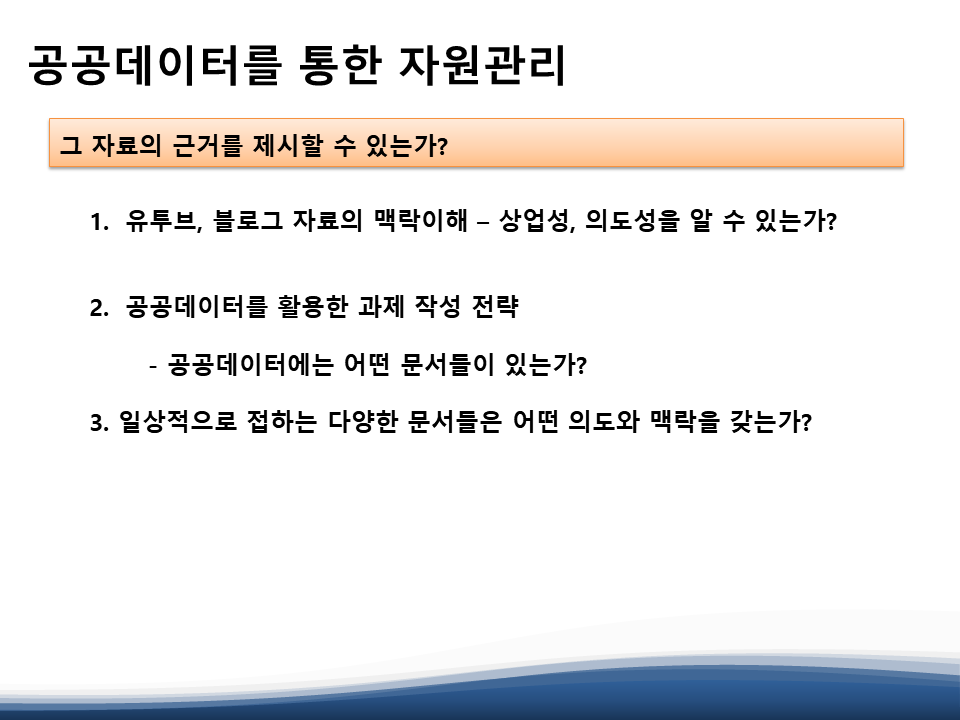 공공데이터를 통한 자원관리

그 자료의 근거를 제시할 수 있는가?

1. 유투브, 블로그 자료의 맥락이해 – 상업성, 의도성을 알 수 있는가?

2. 공공데이터를 활용한 과제 작성 전략

- 공공데이터에는 어떤 문서들이 있는가?

3. 일상적으로 접하는 다양한 문서들은 어떤 의도와 맥락을 갖는가?